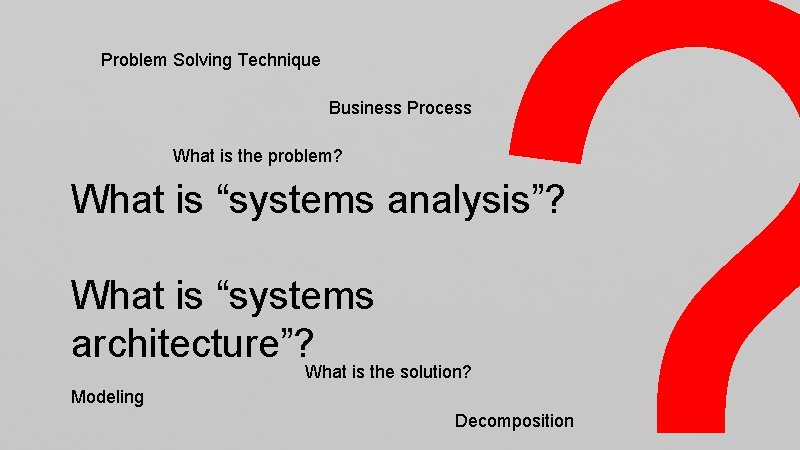 Problem Solving Technique

Business Process

What is the problem?

What is “systems analysis”?

What is “systems architecture”?

What is the solution?

Modeling

Decomposition